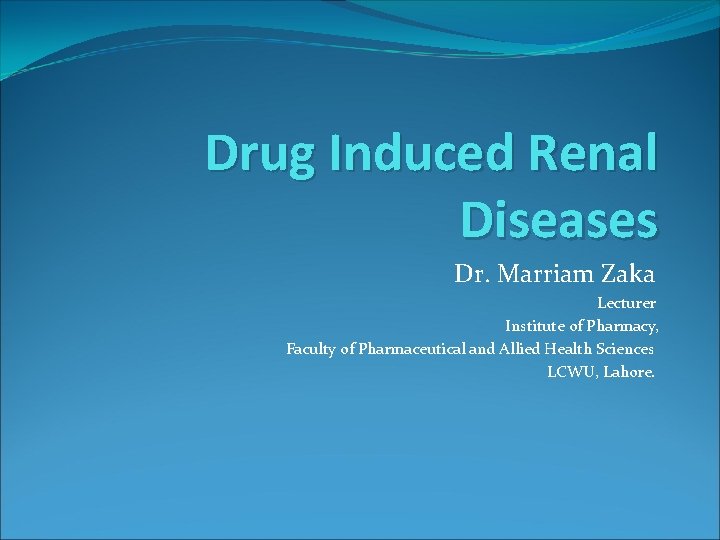 Drug Induced Renal Diseases

Dr. Marriam Zaka

Lecturer
Institute of Pharmacy,
Faculty of Pharmaceutical and Allied Health Sciences
LCWU, Lahore.